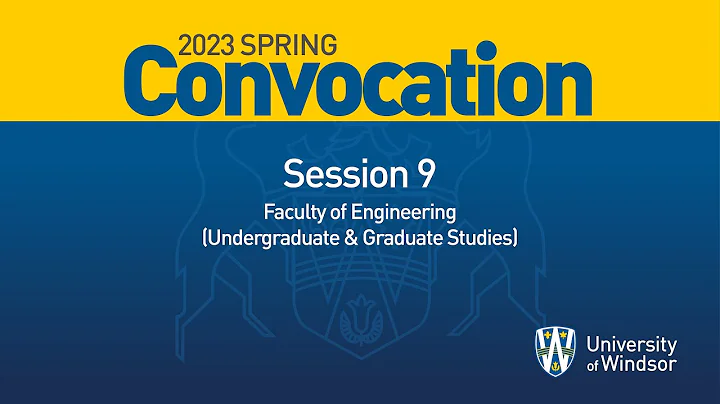 2023 SPRING
Convocation

Session 9

Faculty of Engineering
(Undergraduate & Graduate Studies)

University of Windsor